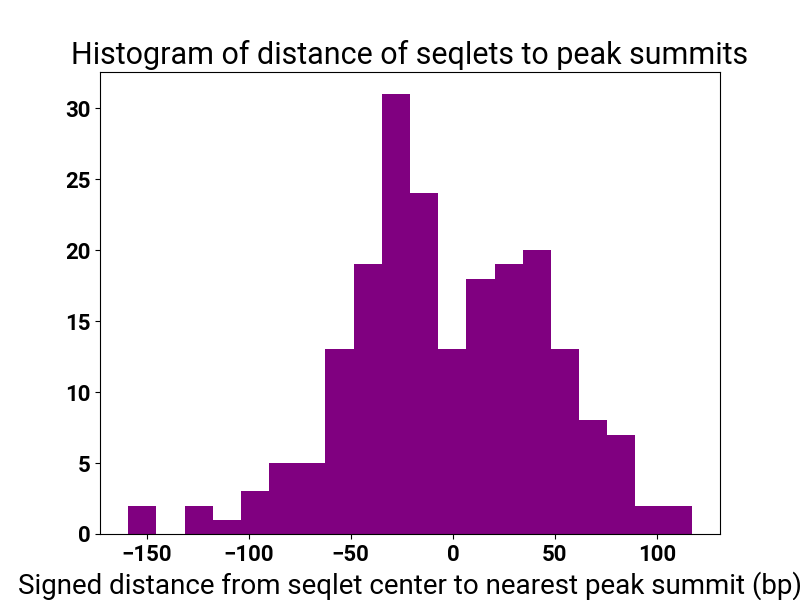 Histogram of distance of seqlets to peak summits

30
25
20
15
10
5
0

−150 −100 −50 0 50 100

Signed distance from seqlet center to nearest peak summit (bp)